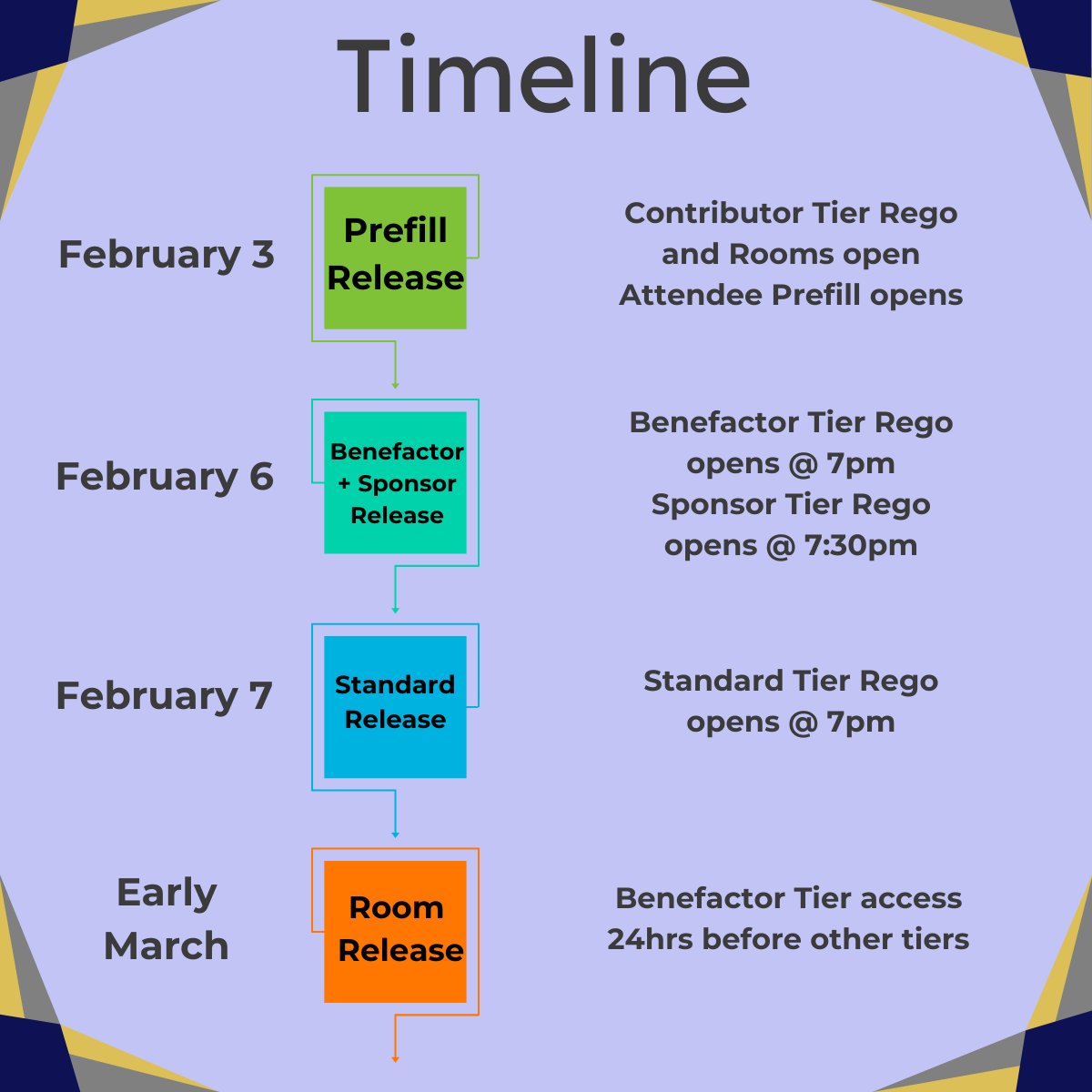 Timeline

February 3

Prefill Release

Contributor Tier Rego and Rooms open Attendee Prefill opens

February 6

Benefactor + Sponsor Release

Benefactor Tier Rego opens @ 7pm Sponsor Tier Rego opens @ 7:30pm

February 7

Standard Release

Standard Tier Rego opens @ 7pm

Early March

Room Release

Benefactor Tier access 24hrs before other tiers